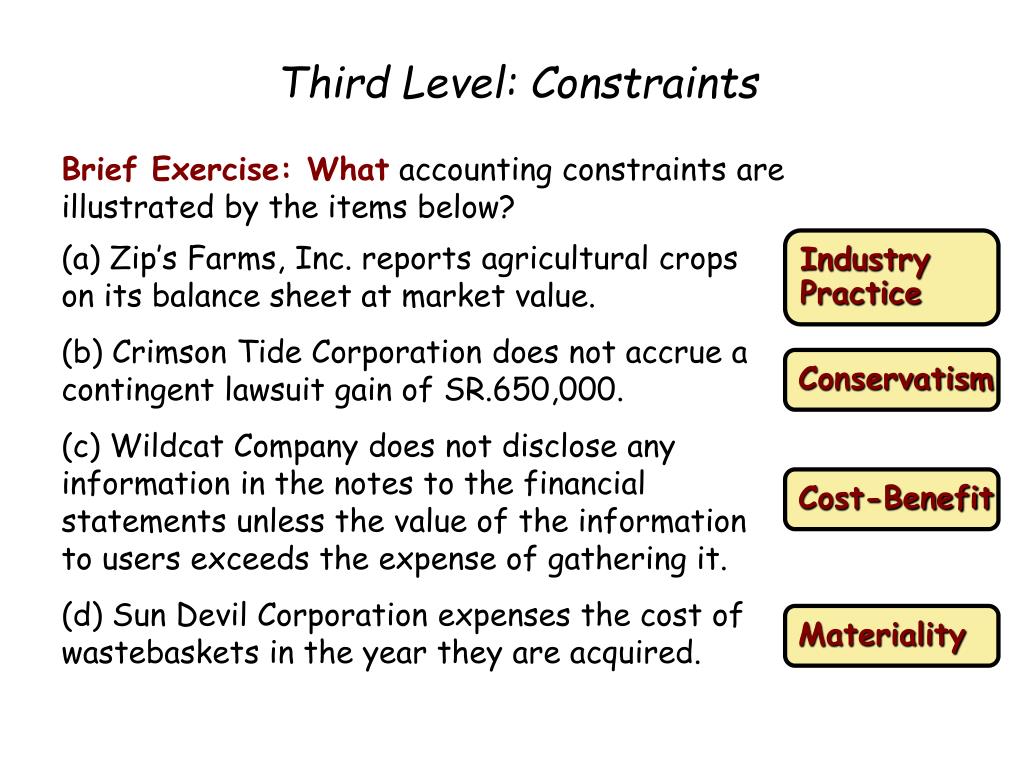 Third Level: Constraints

Brief Exercise: What accounting constraints are illustrated by the items below?

(a) Zip's Farms, Inc. reports agricultural crops on its balance sheet at market value.

Industry Practice

(b) Crimson Tide Corporation does not accrue a contingent lawsuit gain of SR.650,000.

Conservatism

(c) Wildcat Company does not disclose any information in the notes to the financial statements unless the value of the information to users exceeds the expense of gathering it.

Cost-Benefit

(d) Sun Devil Corporation expenses the cost of wastebaskets in the year they are acquired.

Materiality